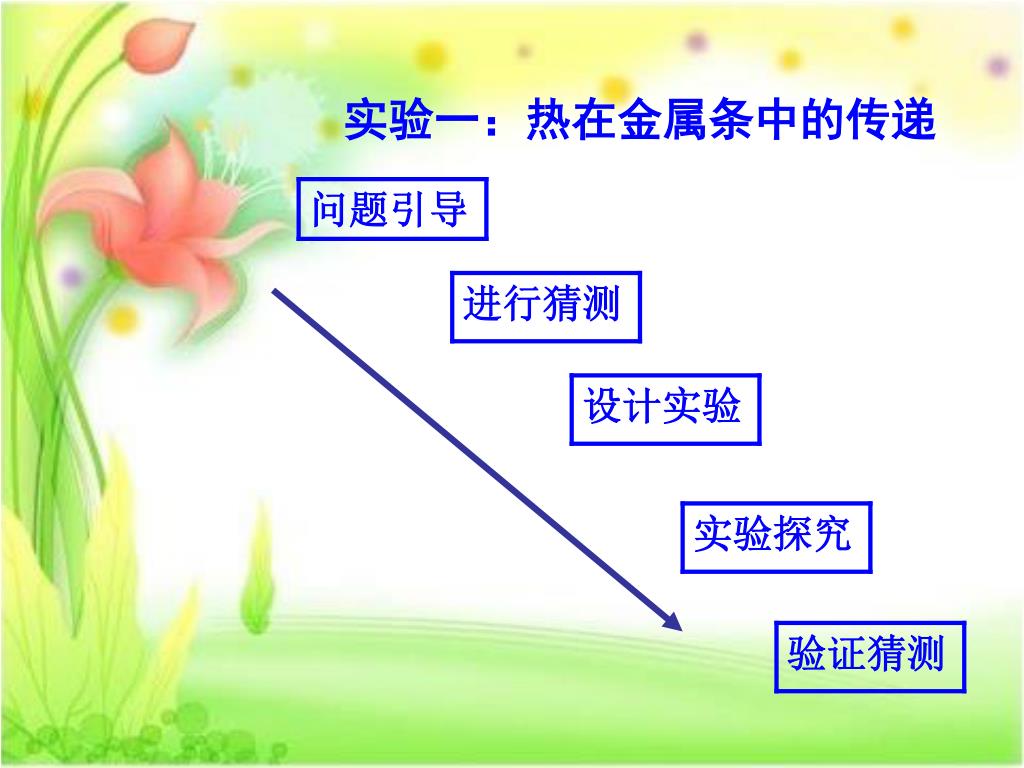 实验一：热在金属条中的传递

问题引导

进行猜测

设计实验

实验探究

验证猜测